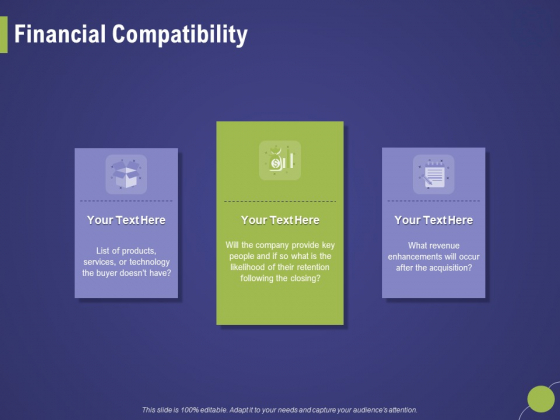 Financial Compatibility

Your Text Here

List of products, services, or technology the buyer doesn't have?

Your Text Here

Will the company provide key people and if so what is the likelihood of their retention following the closing?

Your Text Here

What revenue enhancements will occur after the acquisition?

This slide is 100% editable. Adapt it to your needs and capture your audience's attention.